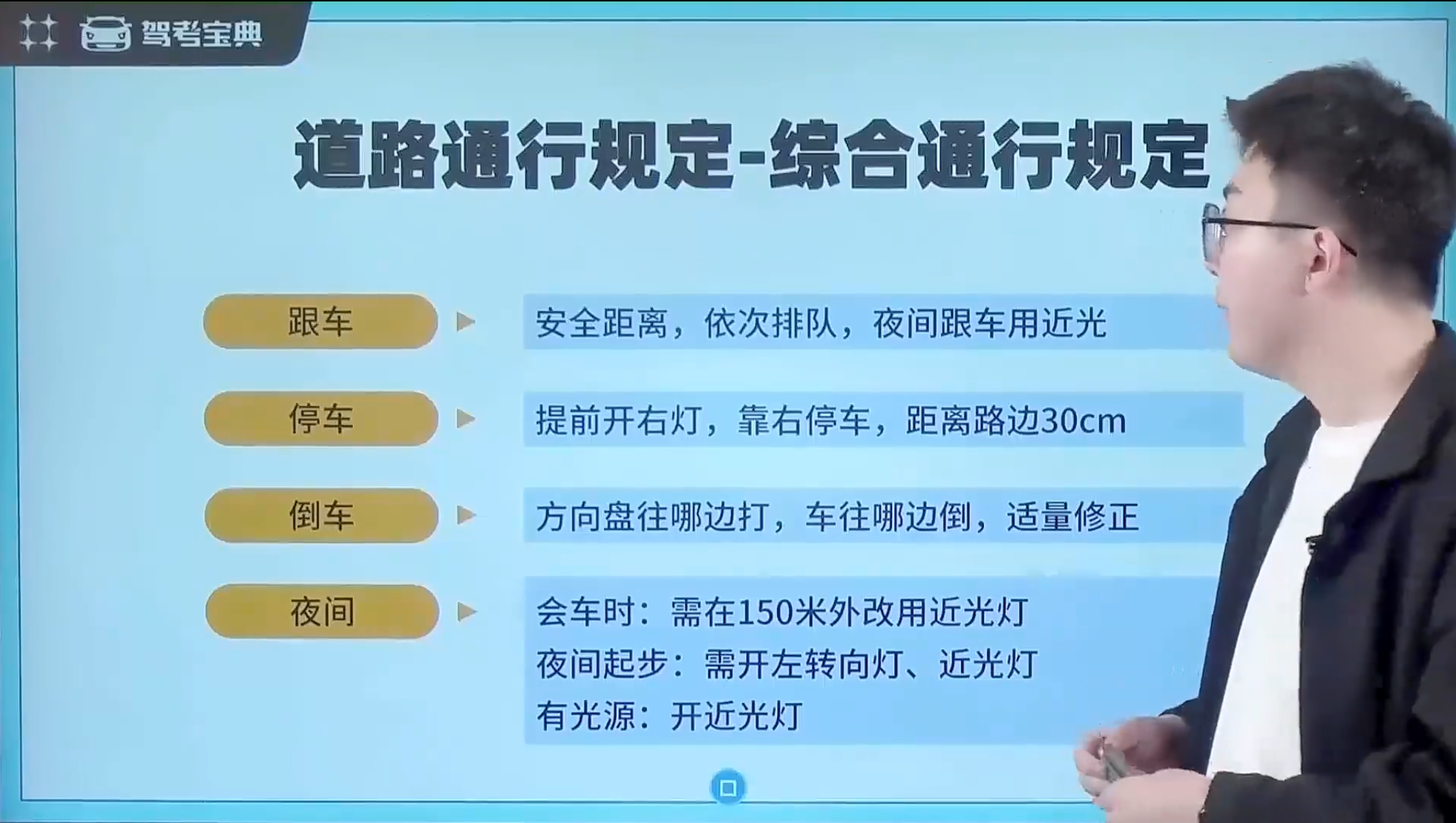 驾考宝典

道路通行规定-综合通行规定

跟车 安全距离，依次排队，夜间跟车用近光

停车 提前开右灯，靠右停车，距离路边30cm

倒车 方向盘往哪边打，车往哪边倒，适量修正

夜间 会车时：需在150米外改用近光灯
夜间起步：需开左转向灯、近光灯
有光源：开近光灯